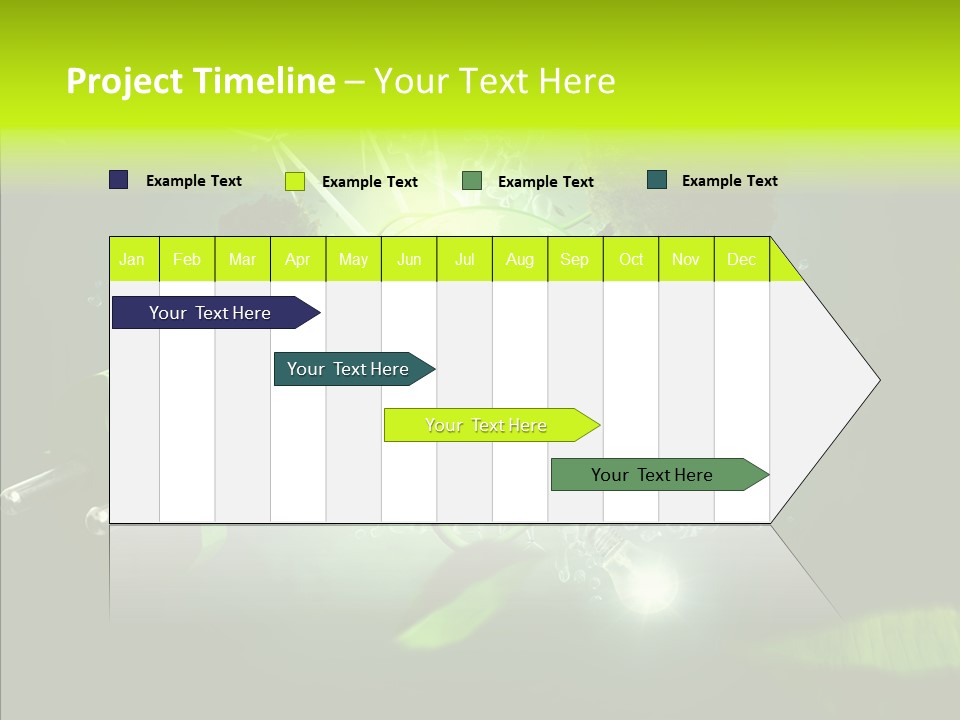 Project Timeline – Your Text Here

Example Text Example Text Example Text Example Text

| Jan | Feb | Mar | Apr | May | Jun | Jul | Aug | Sep | Oct | Nov | Dec |
|---|---|---|---|---|---|---|---|---|---|---|---|

Your Text Here

Your Text Here

Your Text Here

Your Text Here